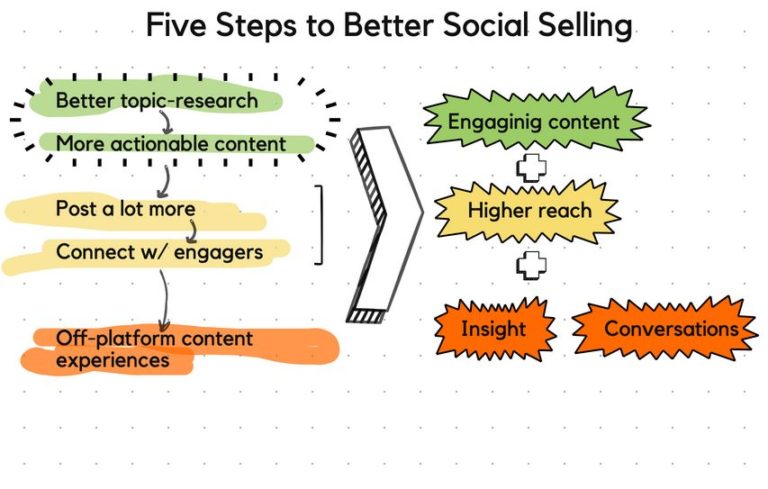 Five Steps to Better Social Selling

Better topic-research

More actionable content

Post a lot more

Connect w/ engagers

Off-platform content experiences

Engaginig content

Higher reach

Insight

Conversations